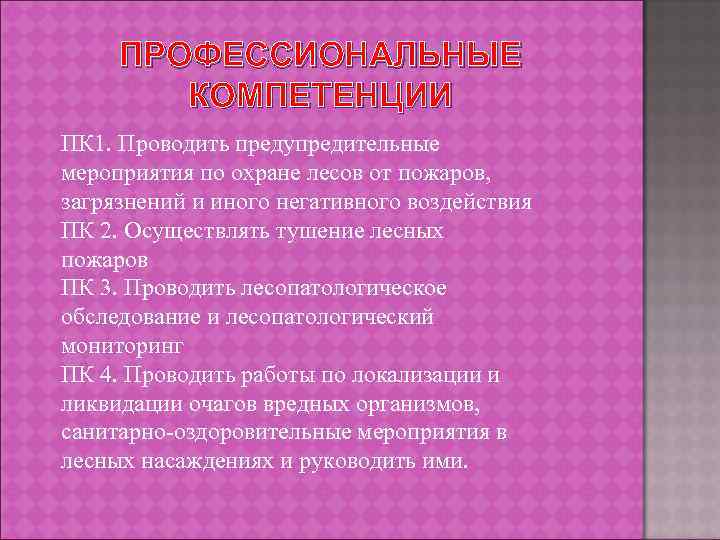 ПРОФЕССИОНАЛЬНЫЕ КОМПЕТЕНЦИИ

ПК1. Проводить предупредительные мероприятия по охране лесов от пожаров, загрязнений и иного негативного воздействия
ПК 2. Осуществлять тушение лесных пожаров
ПК 3. Проводить лесопатологическое обследование и лесопатологический мониторинг
ПК 4. Проводить работы по локализации и ликвидации очагов вредных организмов, санитарно-оздоровительные мероприятия в лесных насаждениях и руководить ими.